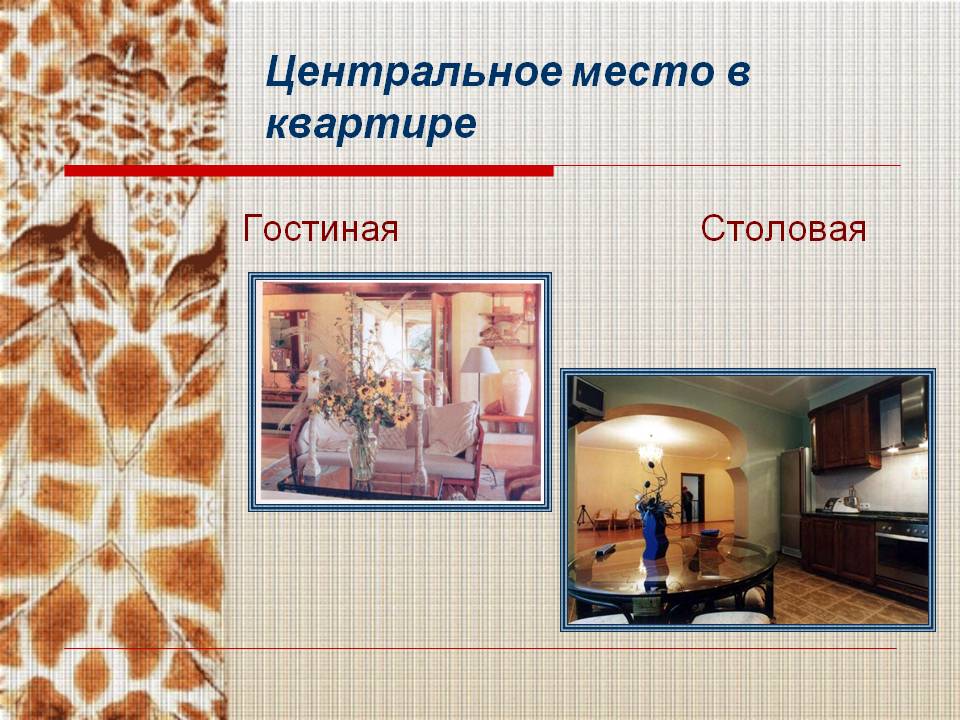 Центральное место в квартире

Гостиная

Столовая